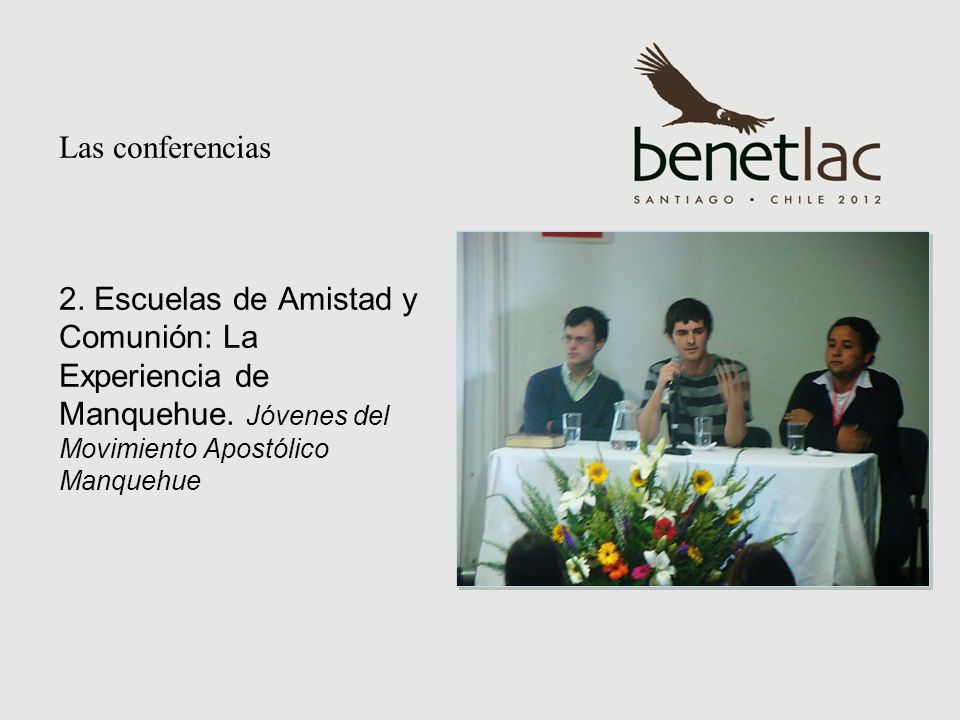 Las conferencias

benetlac
SANTIAGO • CHILE 2012

2. Escuelas de Amistad y Comunión: La Experiencia de Manquehue. Jóvenes del Movimiento Apostólico Manquehue